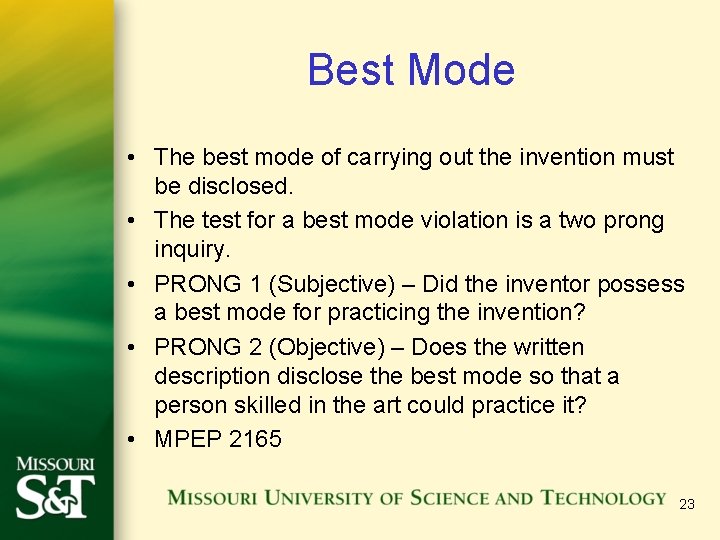 Best Mode

• The best mode of carrying out the invention must be disclosed.
• The test for a best mode violation is a two prong inquiry.
• PRONG 1 (Subjective) – Did the inventor possess a best mode for practicing the invention?
• PRONG 2 (Objective) – Does the written description disclose the best mode so that a person skilled in the art could practice it?
• MPEP 2165

MISSOURI S&T

MISSOURI UNIVERSITY OF SCIENCE AND TECHNOLOGY

23